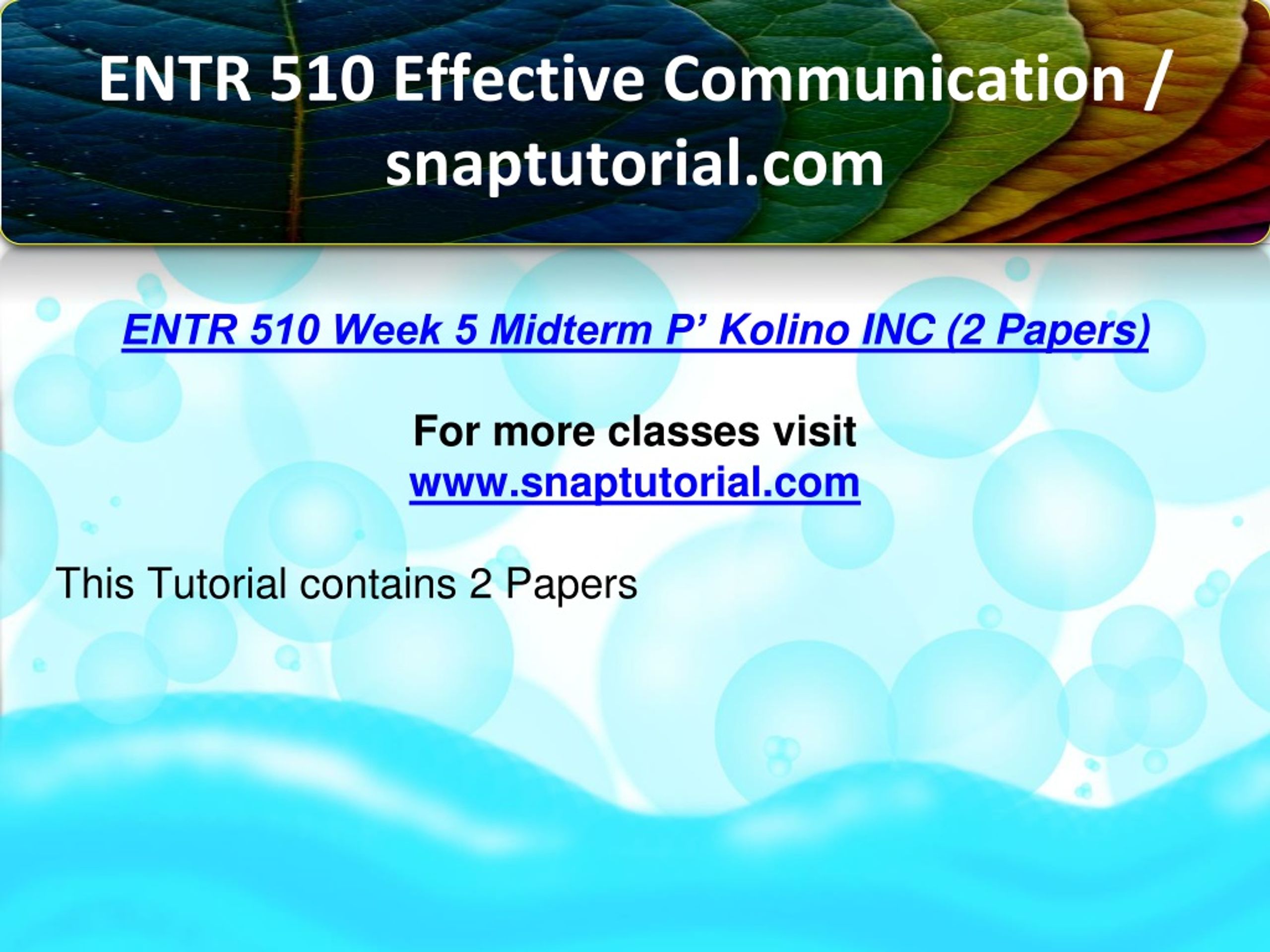 ENTR 510 Effective Communication / snaptutorial.com

ENTR 510 Week 5 Midterm P’ Kolino INC (2 Papers)

For more classes visit
www.snaptutorial.com

This Tutorial contains 2 Papers